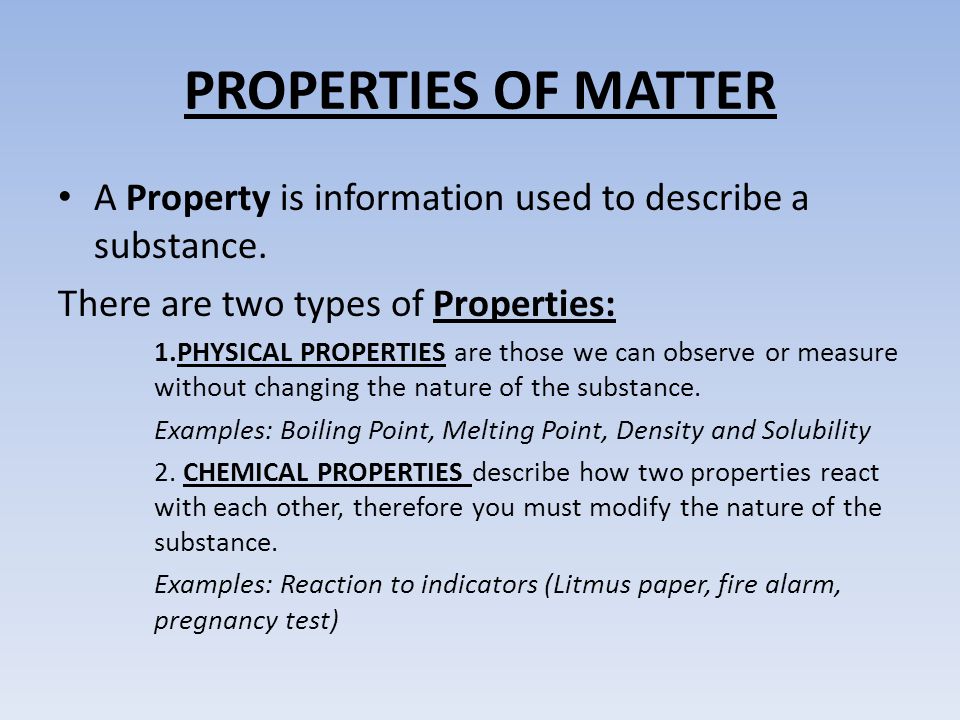 PROPERTIES OF MATTER

• A Property is information used to describe a substance.

There are two types of Properties:

1.PHYSICAL PROPERTIES are those we can observe or measure without changing the nature of the substance.

Examples: Boiling Point, Melting Point, Density and Solubility

2. CHEMICAL PROPERTIES describe how two properties react with each other, therefore you must modify the nature of the substance.

Examples: Reaction to indicators (Litmus paper, fire alarm, pregnancy test)